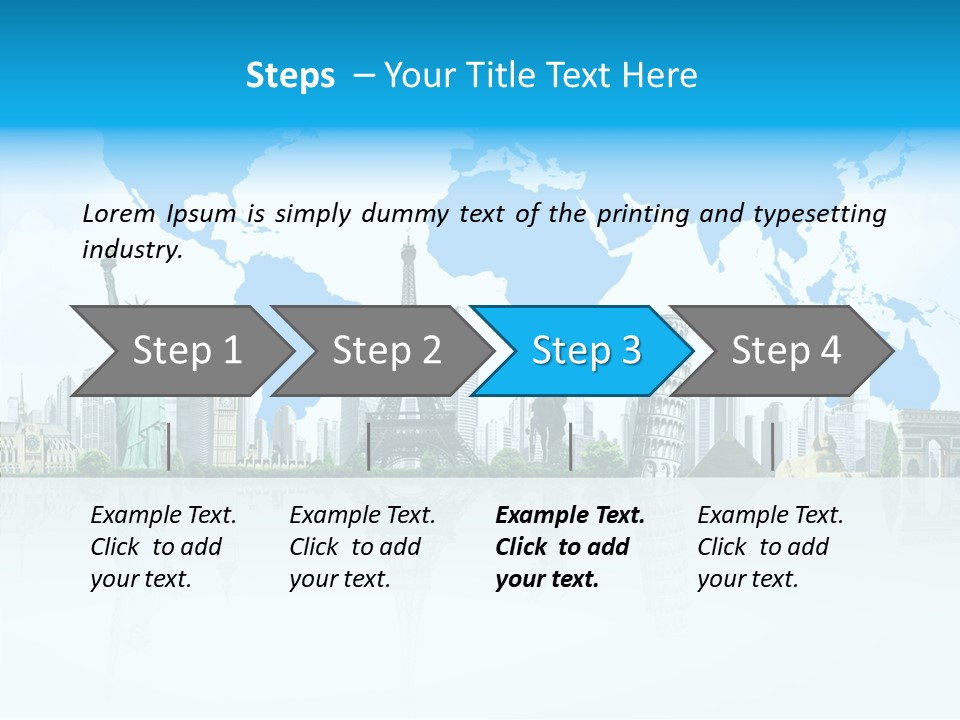 Steps – Your Title Text Here

Lorem Ipsum is simply dummy text of the printing and typesetting industry.

Step 1

Step 2

Step 3

Step 4

Example Text. Click to add your text.

Example Text. Click to add your text.

Example Text. Click to add your text.

Example Text. Click to add your text.